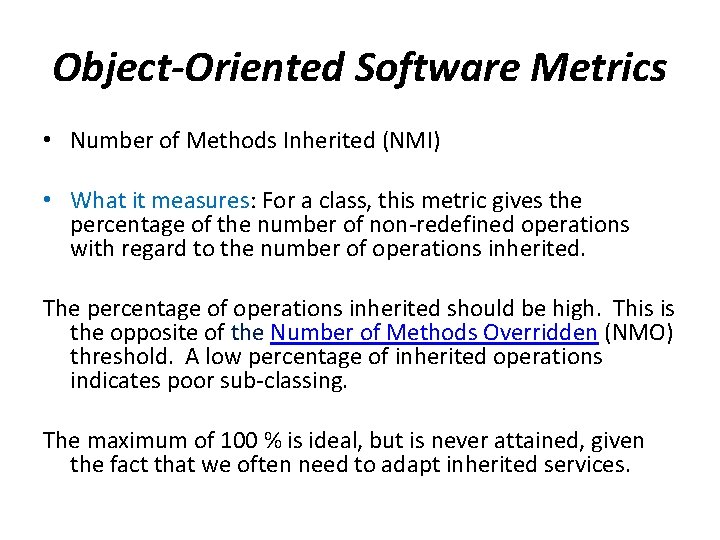 Object-Oriented Software Metrics

• Number of Methods Inherited (NMI)

• What it measures: For a class, this metric gives the percentage of the number of non-redefined operations with regard to the number of operations inherited.

The percentage of operations inherited should be high. This is the opposite of the Number of Methods Overridden (NMO) threshold. A low percentage of inherited operations indicates poor sub-classing.

The maximum of 100 % is ideal, but is never attained, given the fact that we often need to adapt inherited services.